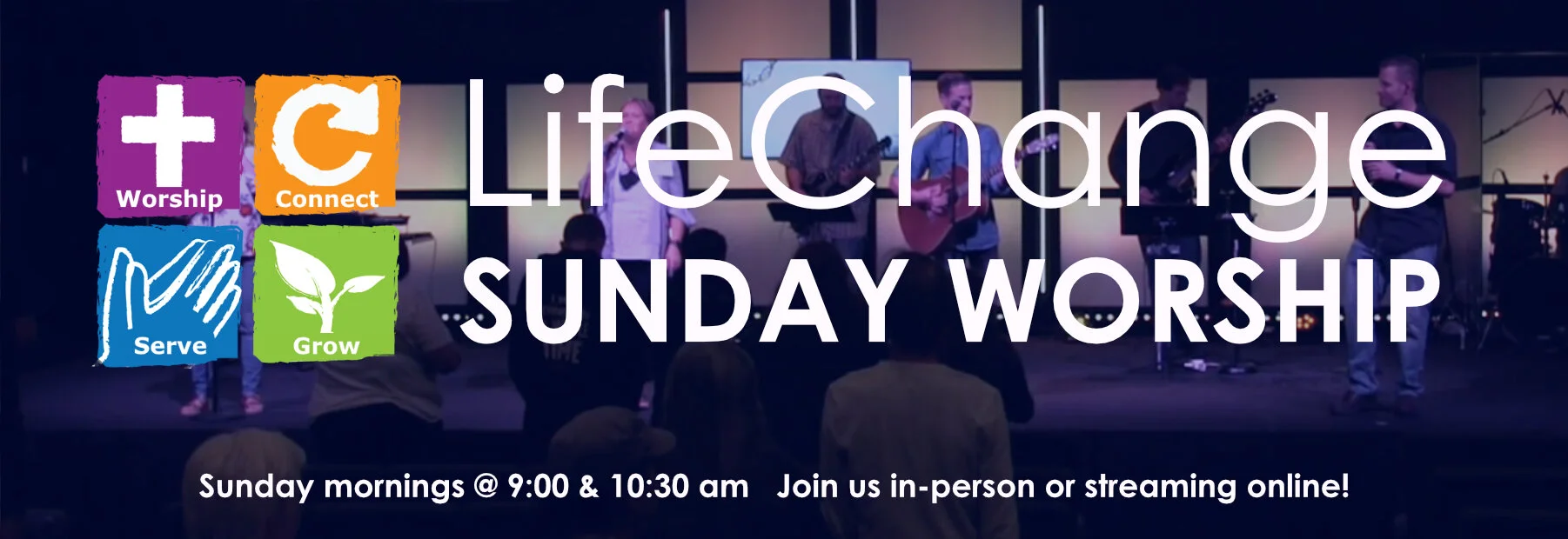 Worship
Connect
Serve
Grow

LifeChange
SUNDAY WORSHIP

Sunday mornings @ 9:00 & 10:30 am   Join us in-person or streaming online!